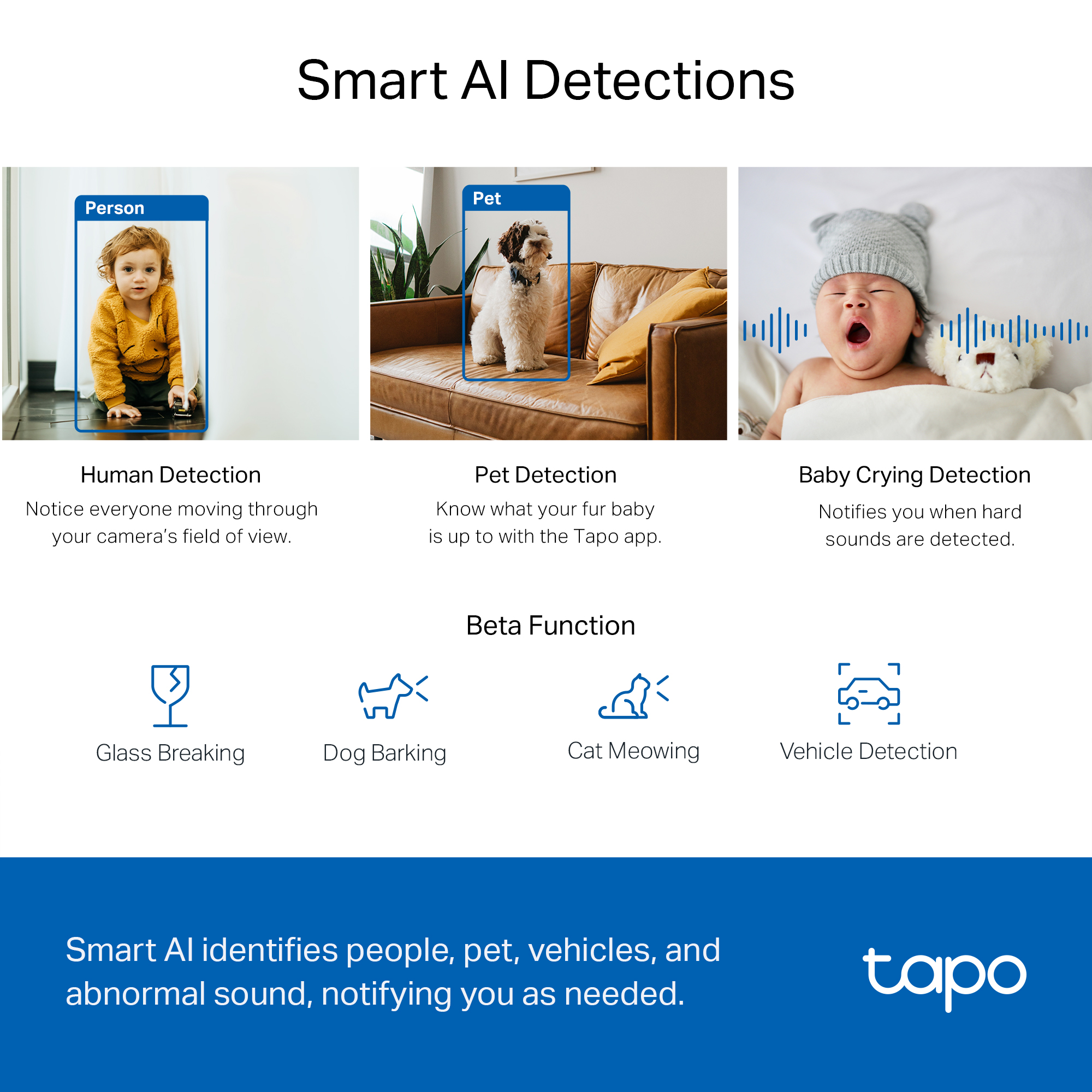 Smart AI Detections

Person

Pet

Human Detection

Notice everyone moving through your camera's field of view.

Pet Detection

Know what your fur baby is up to with the Tapo app.

Baby Crying Detection

Notifies you when hard sounds are detected.

Beta Function

Glass Breaking

Dog Barking

Cat Meowing

Vehicle Detection

Smart AI identifies people, pet, vehicles, and abnormal sound, notifying you as needed.

tapo